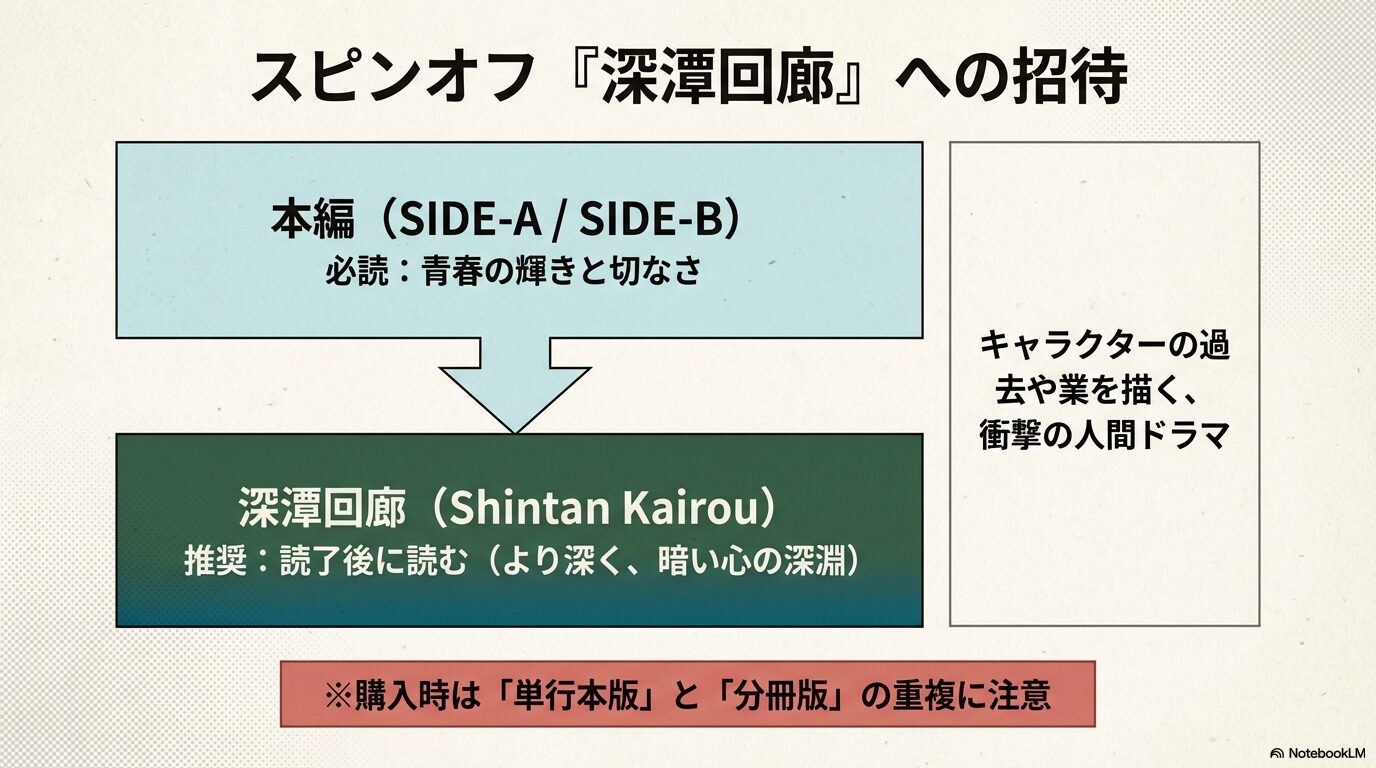 スピンオフ『深潭回廊』への招待

本編（SIDE-A / SIDE-B）
必読：青春の輝きと切なさ

深潭回廊（Shintan Kairou）
推奨：読了後に読む（より深く、暗い心の深淵）

キャラクターの過去や業を描く、衝撃の人間ドラマ

※購入時は「単行本版」と「分冊版」の重複に注意

NotebookLM